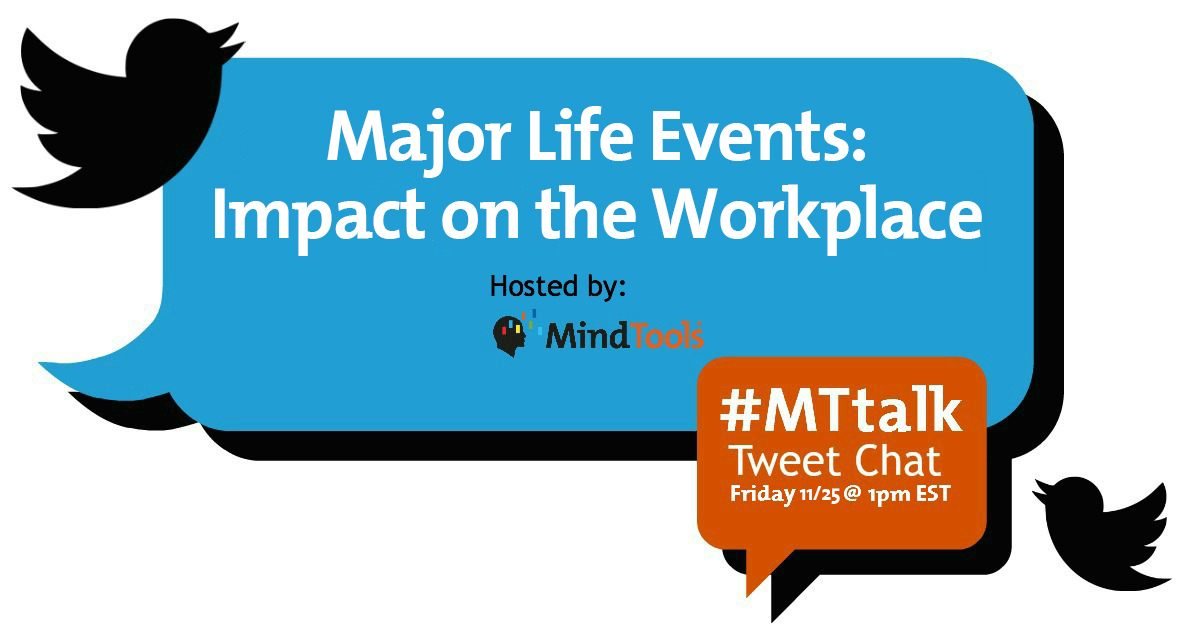 Major Life Events: Impact on the Workplace

Hosted by:

MindTools

#MTtalk

Tweet Chat

Friday 11/25 @ 1pm EST